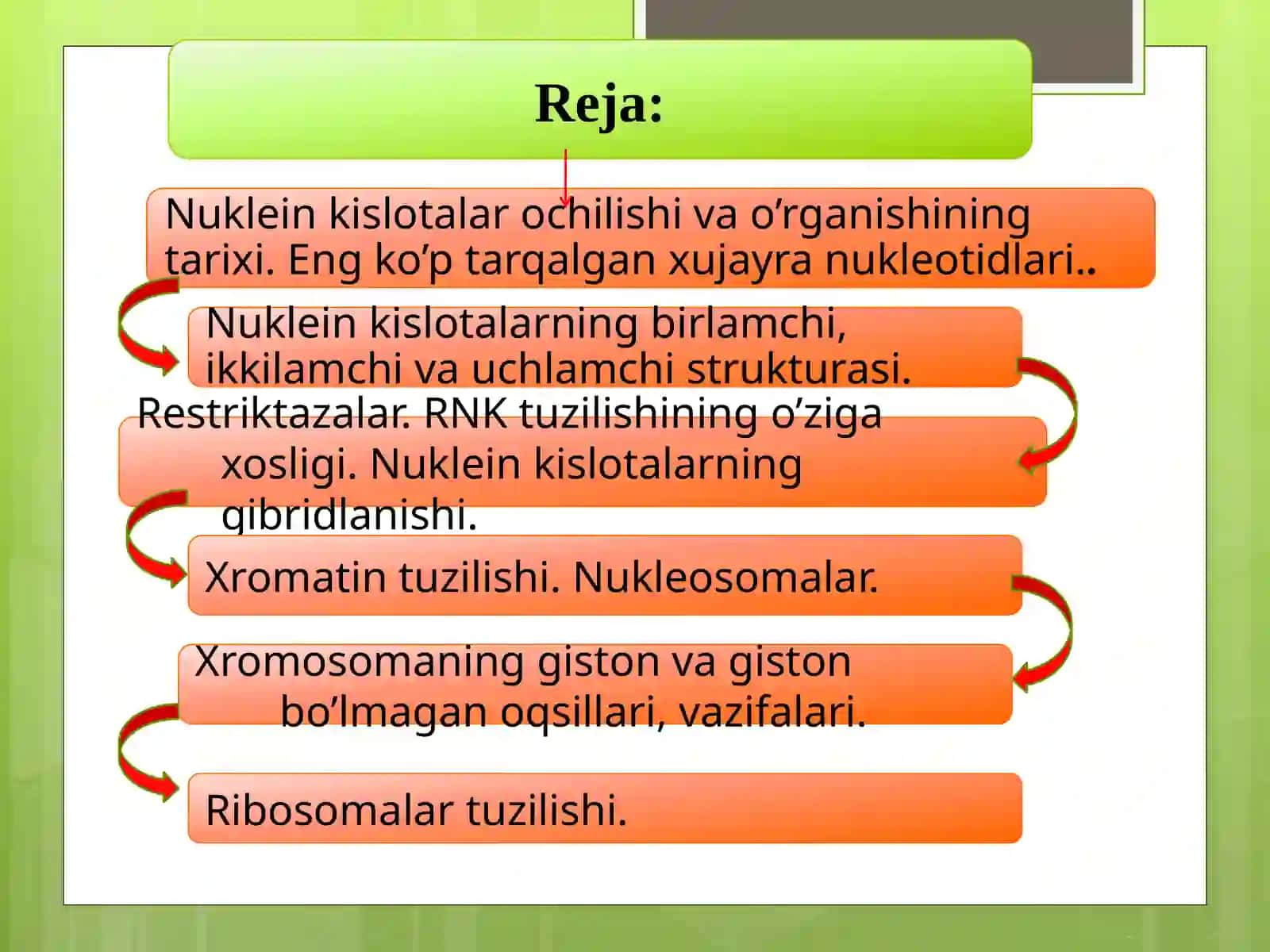 Reja:

Nuklein kislotalar ochilishi va o’rganishining tarixi. Eng ko’p tarqalgan xujayra nukleotidlari..

Nuklein kislotalarning birlamchi, ikkilamchi va uchlamchi strukturasi.

Restriktazalar. RNK tuzilishining o’ziga xosligi. Nuklein kislotalarning gibridlanishi.

Xromatin tuzilishi. Nukleosomalar.

Xromosomaning giston va giston bo’lmagan oqsillari, vazifalari.

Ribosomalar tuzilishi.